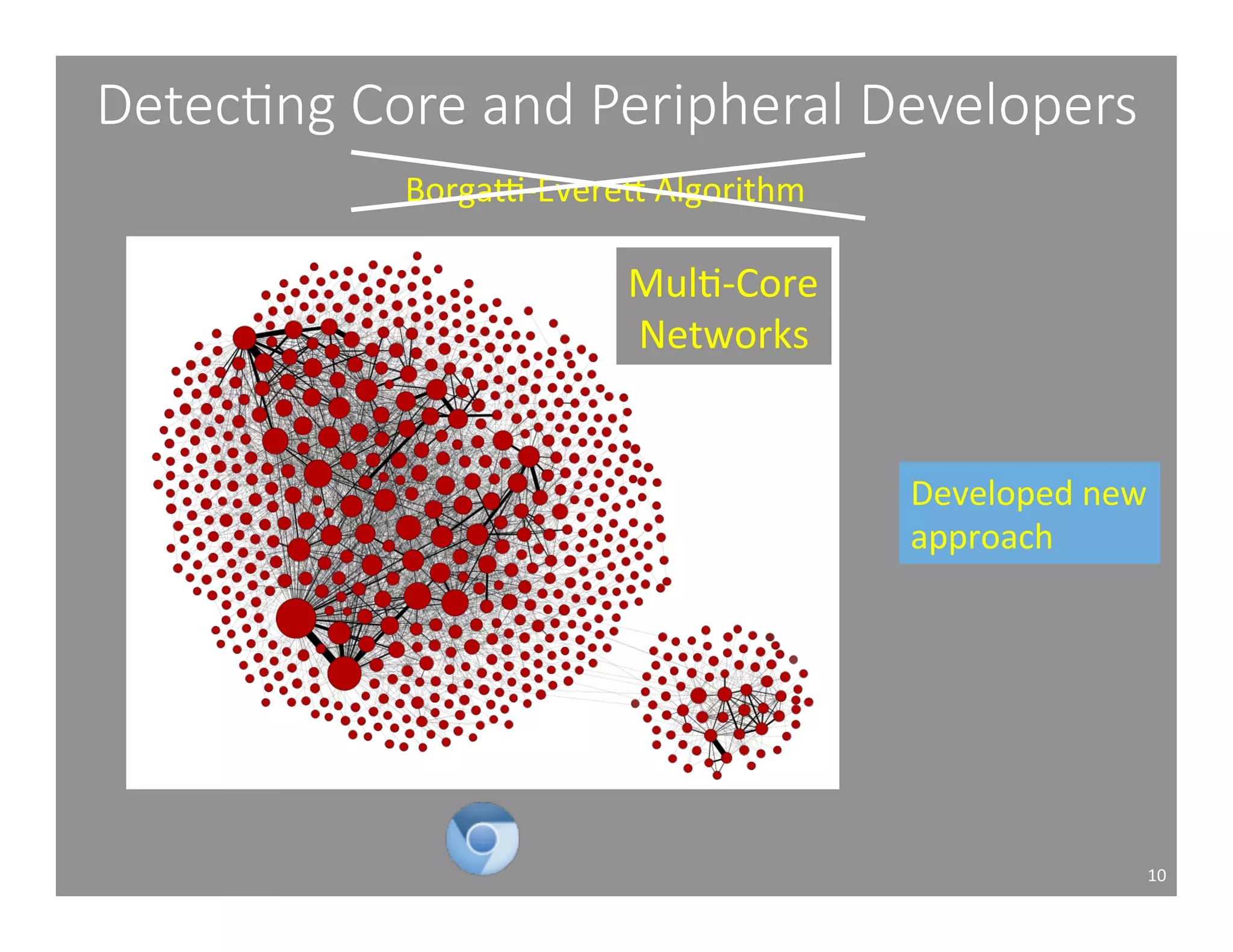 Detecting Core and Peripheral Developers

Borgatti-Everett Algorithm

Multi-Core Networks

Developed new approach

10